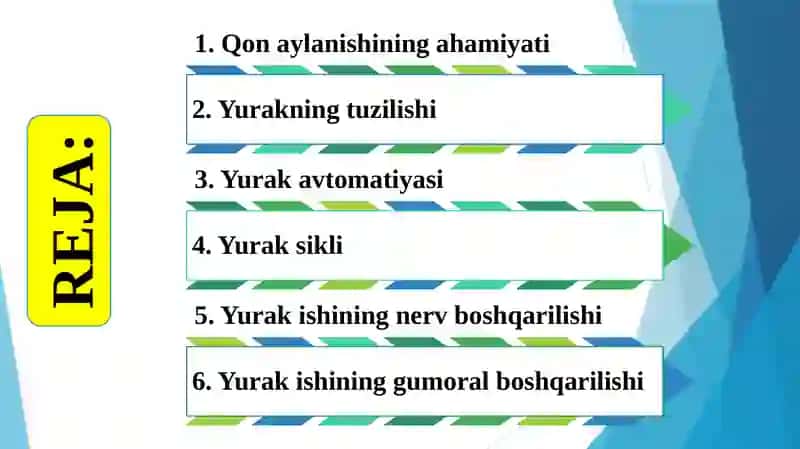 REJA:

1. Qon aylanishining ahamiyati

2. Yurakning tuzilishi

3. Yurak avtomatiyasi

4. Yurak sikli

5. Yurak ishining nerv boshqarilishi

6. Yurak ishining gumoral boshqarilishi